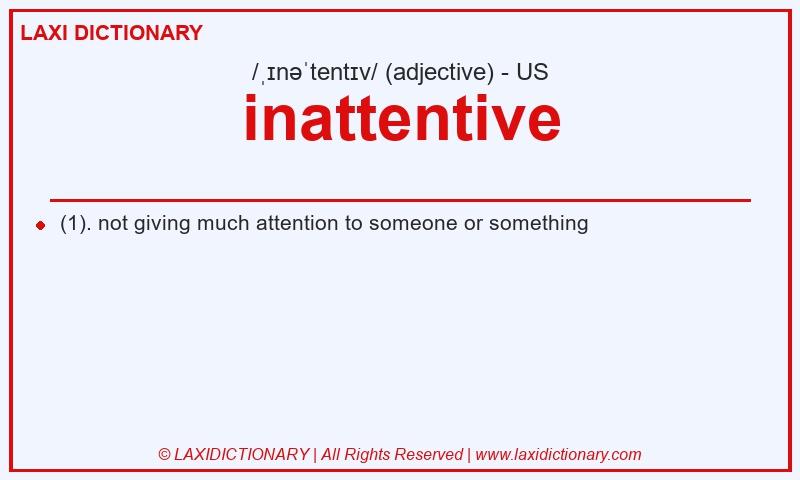 LAXI DICTIONARY

/ˌɪnəˈtentɪv/ (adjective) - US

inattentive

(1). not giving much attention to someone or something

© LAXIDICTIONARY | All Rights Reserved | www.laxidictionary.com